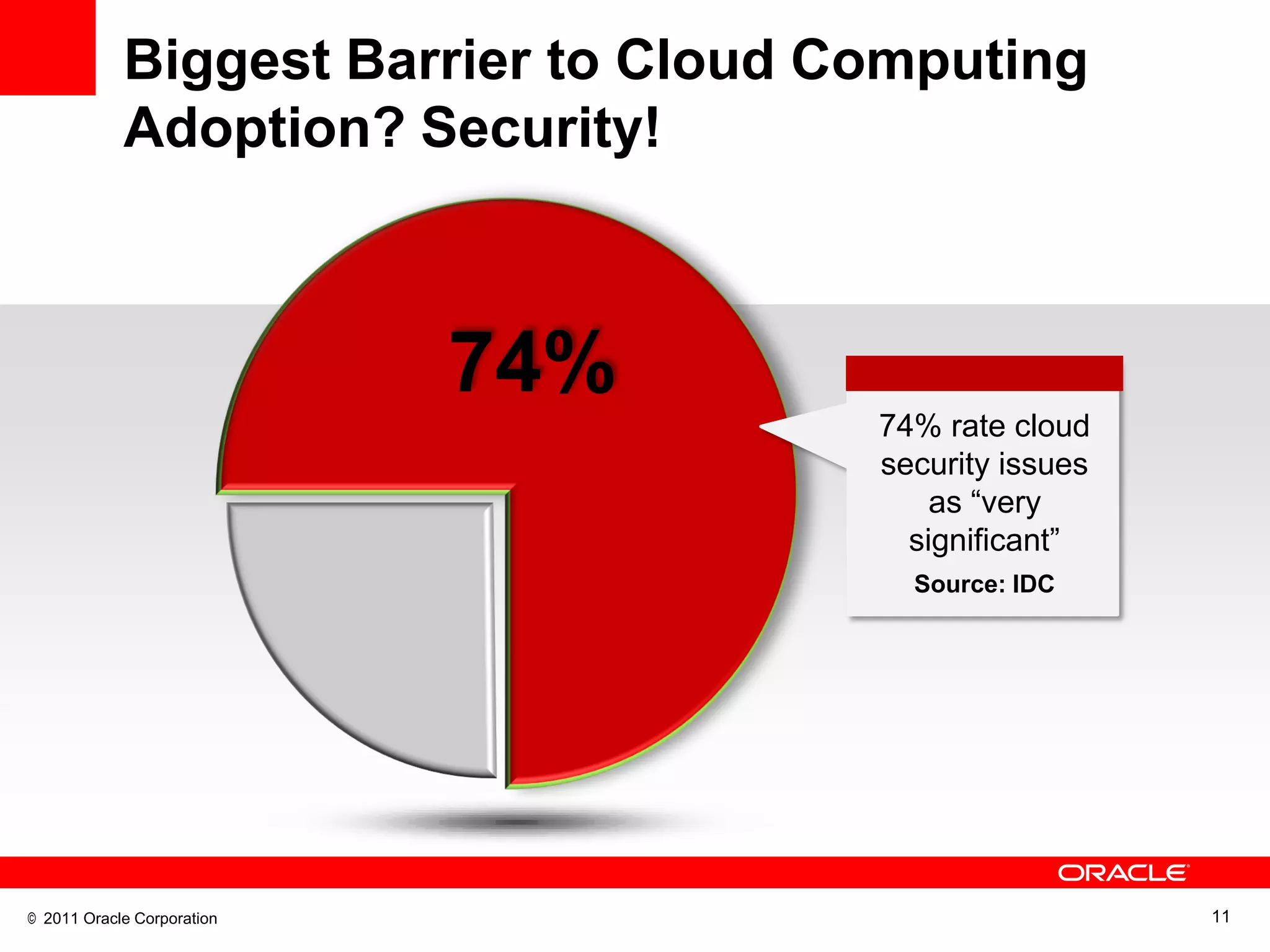 Biggest Barrier to Cloud Computing Adoption? Security!

74%

74% rate cloud security issues as “very significant”

Source: IDC

ORACLE

© 2011 Oracle Corporation

11